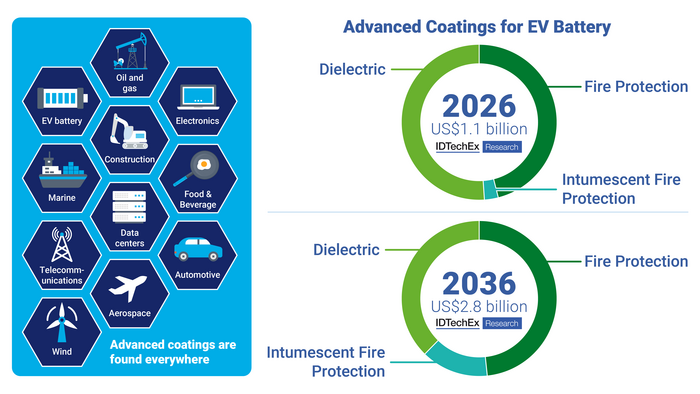 Oil and gas

EV battery

Electronics

Construction

Marine

Food & Beverage

Data centers

Telecommunications

Automotive

Aerospace

Wind

Advanced coatings are found everywhere

Advanced Coatings for EV Battery

Dielectric

Fire Protection

2026
US$1.1 billion
IDTechEx Research

Intumescent Fire Protection

Dielectric

Fire Protection

2036
US$2.8 billion
IDTechEx Research

Intumescent Fire Protection